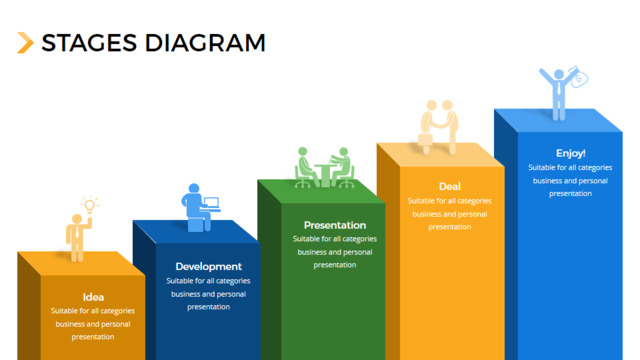 STAGES DIAGRAM

Idea
Suitable for all categories business and personal presentation

Development
Suitable for all categories business and personal presentation

Presentation
Suitable for all categories business and personal presentation

Deal
Suitable for all categories business and personal presentation

Enjoy!
Suitable for all categories business and personal presentation